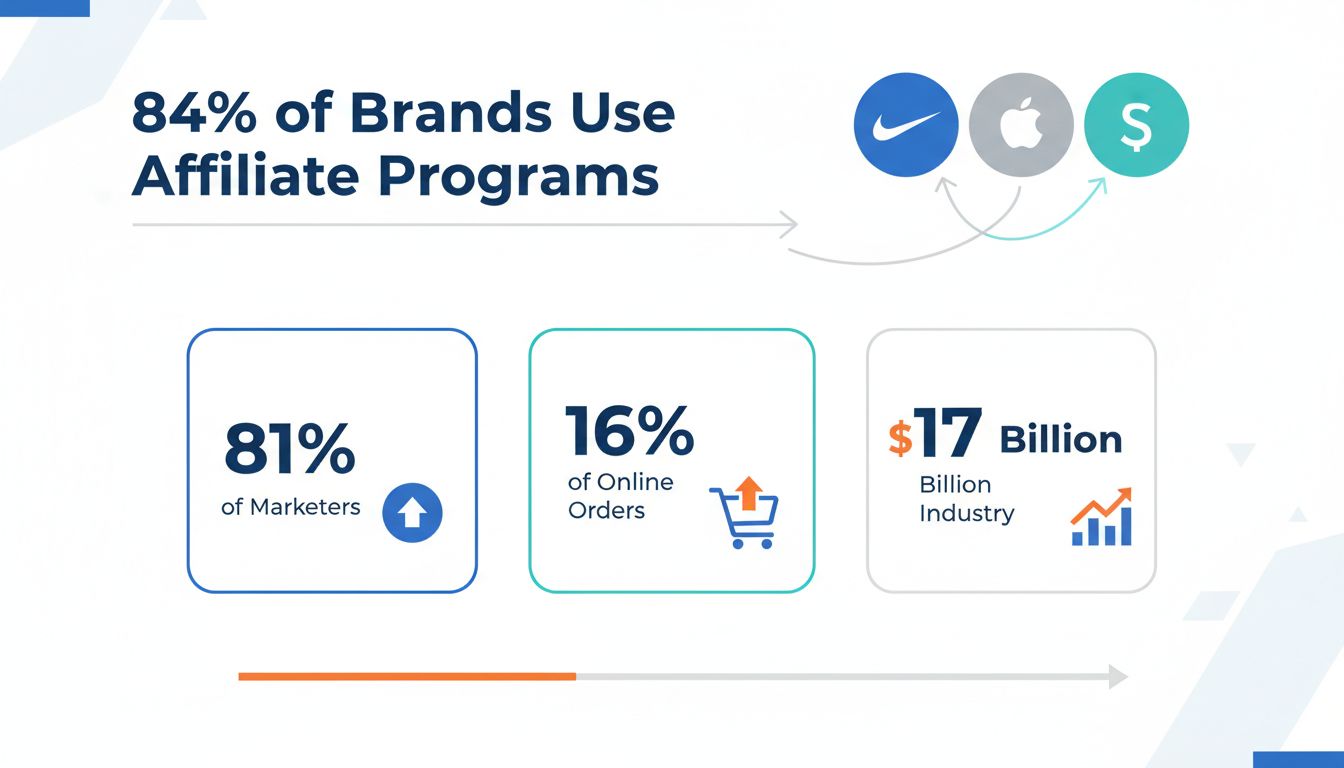 84% of Brands Use Affiliate Programs

$

81%
of Marketers

16%
of Online Orders

$17 Billion
Billion Industry